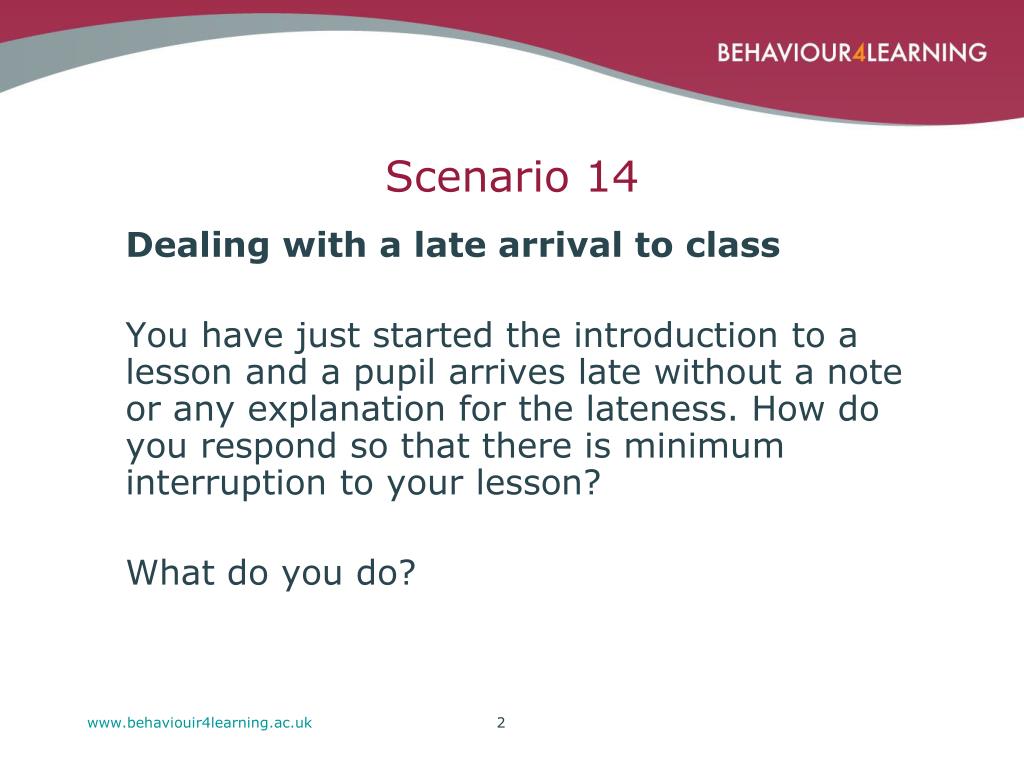 BEHAVIOUR4LEARNING

Scenario 14

Dealing with a late arrival to class

You have just started the introduction to a lesson and a pupil arrives late without a note or any explanation for the lateness. How do you respond so that there is minimum interruption to your lesson?

What do you do?

www.behaviouir4learning.ac.uk

2